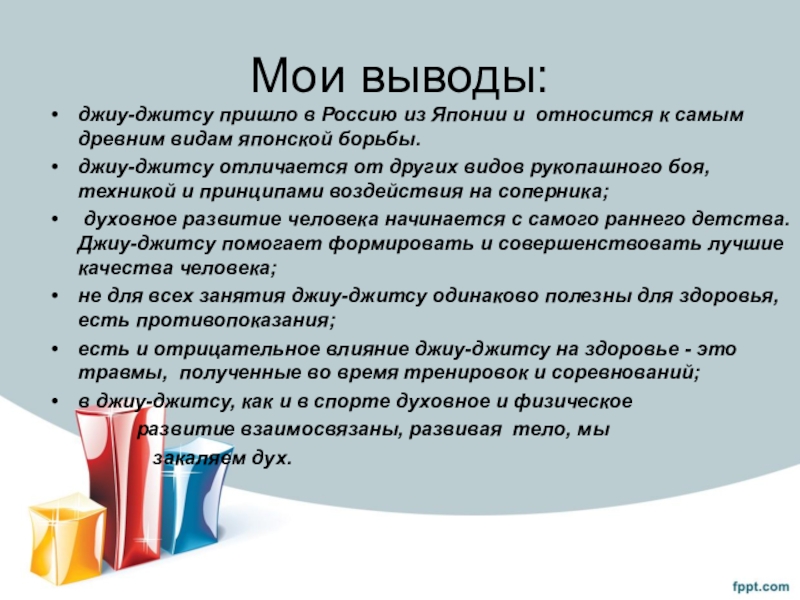 Мои выводы:

• джиу-джитсу пришло в Россию из Японии и относится к самым древним видам японской борьбы.
• джиу-джитсу отличается от других видов рукопашного боя, техникой и принципами воздействия на соперника;
• духовное развитие человека начинается с самого раннего детства. Джиу-джитсу помогает формировать и совершенствовать лучшие качества человека;
• не для всех занятия джиу-джитсу одинаково полезны для здоровья, есть противопоказания;
• есть и отрицательное влияние джиу-джитсу на здоровье - это травмы, полученные во время тренировок и соревнований;
• в джиу-джитсу, как и в спорте духовное и физическое развитие взаимосвязаны, развивая тело, мы закаляем дух.

fppt.com